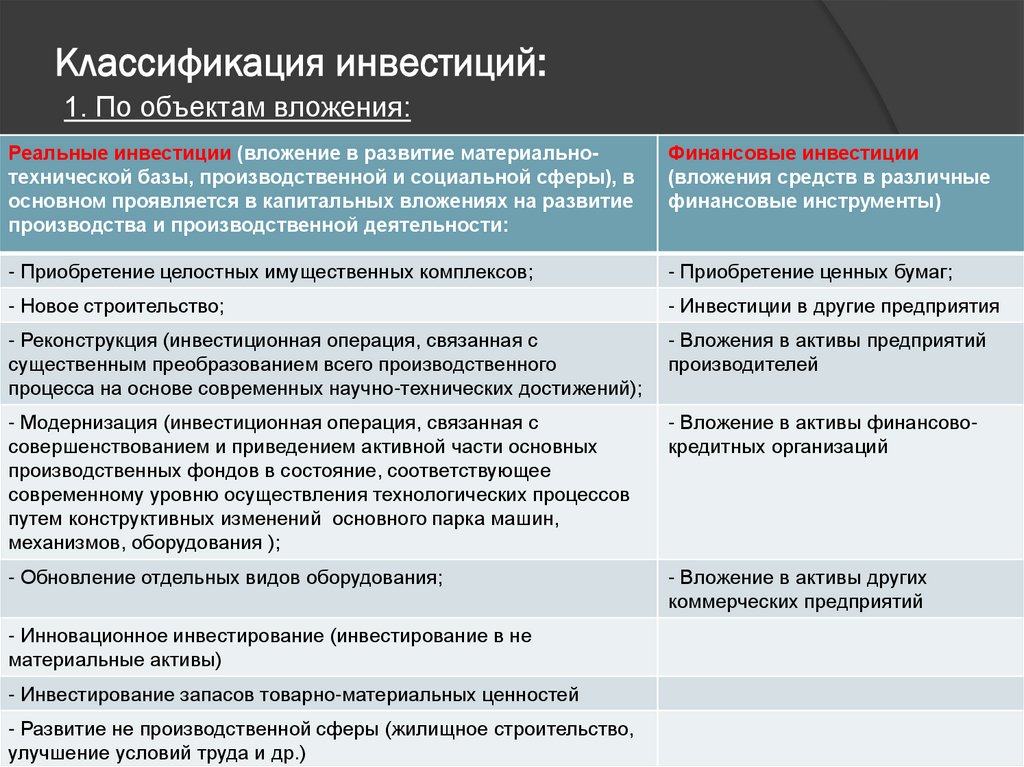 Классификация инвестиций:

1. По объектам вложения:

| Реальные инвестиции (вложение в развитие материально-технической базы, производственной и социальной сферы), в основном проявляется в капитальных вложениях на развитие производства и производственной деятельности: | Финансовые инвестиции (вложения средств в различные финансовые инструменты) |
|---|---|
| - Приобретение целостных имущественных комплексов; | - Приобретение ценных бумаг; |
| - Новое строительство; | - Инвестиции в другие предприятия |
| - Реконструкция (инвестиционная операция, связанная с существенным преобразованием всего производственного процесса на основе современных научно-технических достижений); | - Вложения в активы предприятий производителей |
| - Модернизация (инвестиционная операция, связанная с совершенствованием и приведением активной части основных производственных фондов в состояние, соответствующее современному уровню осуществления технологических процессов путем конструктивных изменений основного парка машин, механизмов, оборудования ); | - Вложение в активы финансово-кредитных организаций |
| - Обновление отдельных видов оборудования; | - Вложение в активы других коммерческих предприятий |
| - Инновационное инвестирование (инвестирование в не материальные активы) | |
| - Инвестирование запасов товарно-материальных ценностей | |
| - Развитие не производственной сферы (жилищное строительство, улучшение условий труда и др.) | |